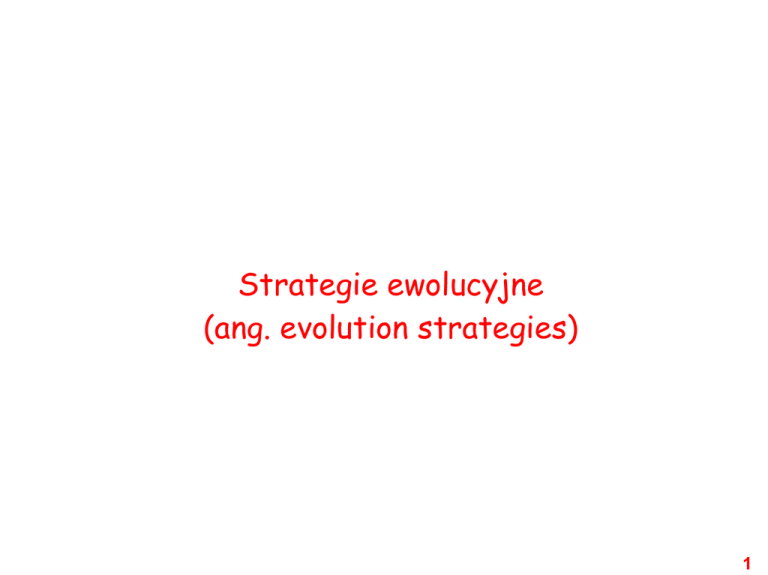 Strategie ewolucyjne
(ang. evolution strategies)

1